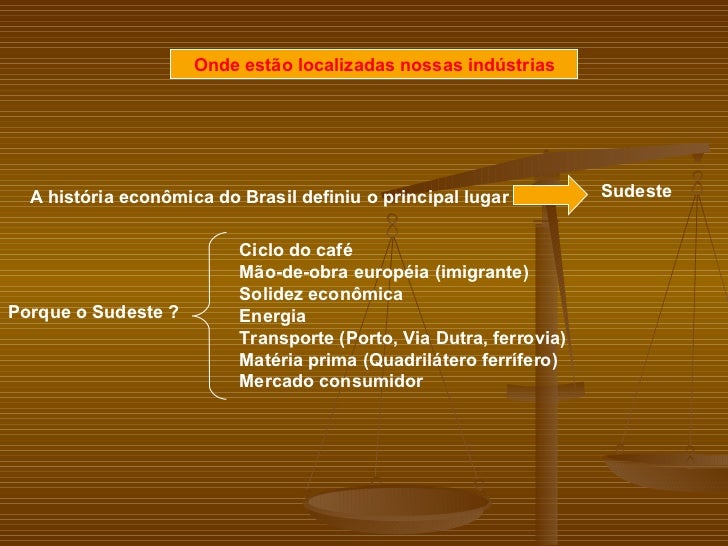 Onde estão localizadas nossas indústrias

A história econômica do Brasil definiu o principal lugar

Sudeste

Porque o Sudeste ?

Ciclo do café
Mão-de-obra européia (imigrante)
Solidez econômica
Energia
Transporte (Porto, Via Dutra, ferrovia)
Matéria prima (Quadrilátero ferrífero)
Mercado consumidor